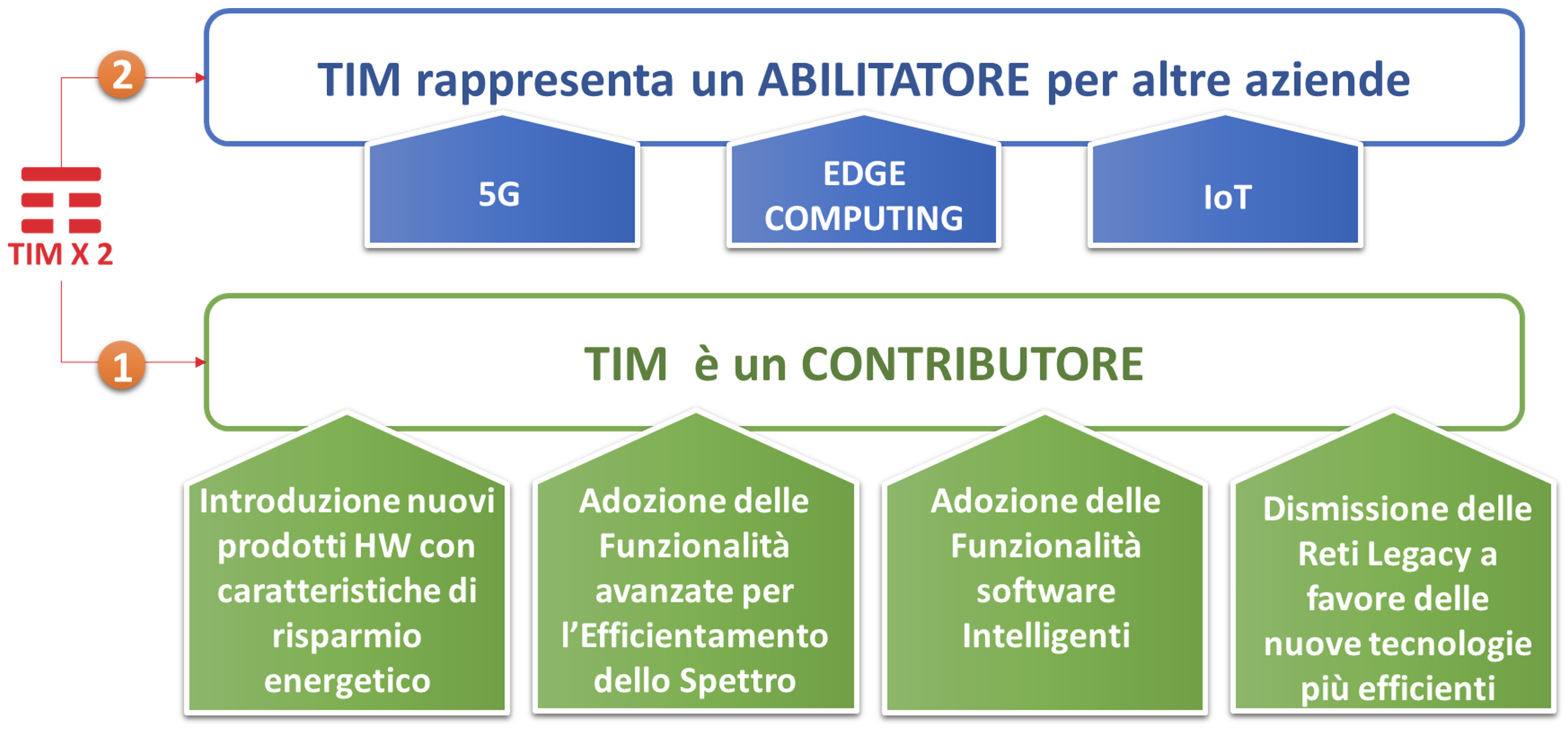 2

TIM rappresenta un ABILITATORE per altre aziende

5G

EDGE COMPUTING

IoT

TIM X 2

1

TIM è un CONTRIBUTORE

Introduzione nuovi prodotti HW con caratteristiche di risparmio energetico

Adozione delle Funzionalità avanzate per l'Efficientamento dello Spettro

Adozione delle Funzionalità software Intelligenti

Dismissione delle Reti Legacy a favore delle nuove tecnologie più efficienti